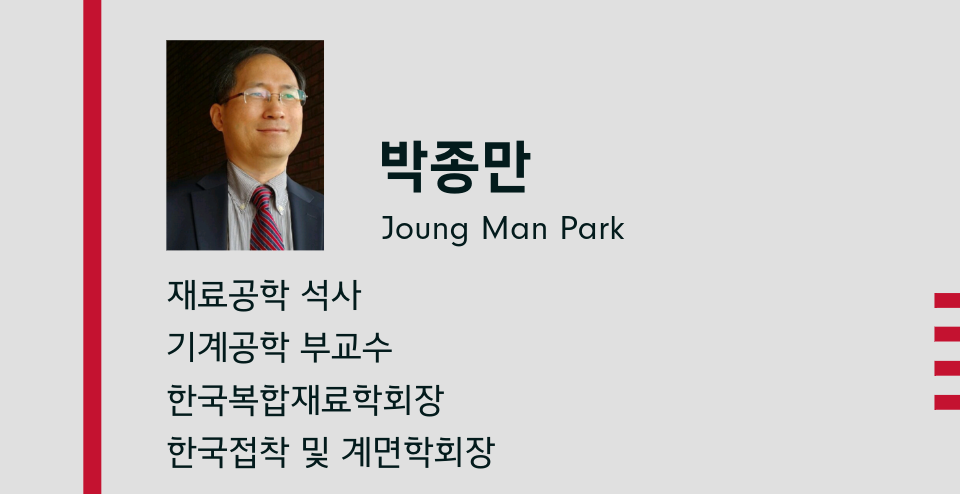 박종만
Joung Man Park

재료공학 석사
기계공학 부교수
한국복합재료학회장
한국접착 및 계면학회장